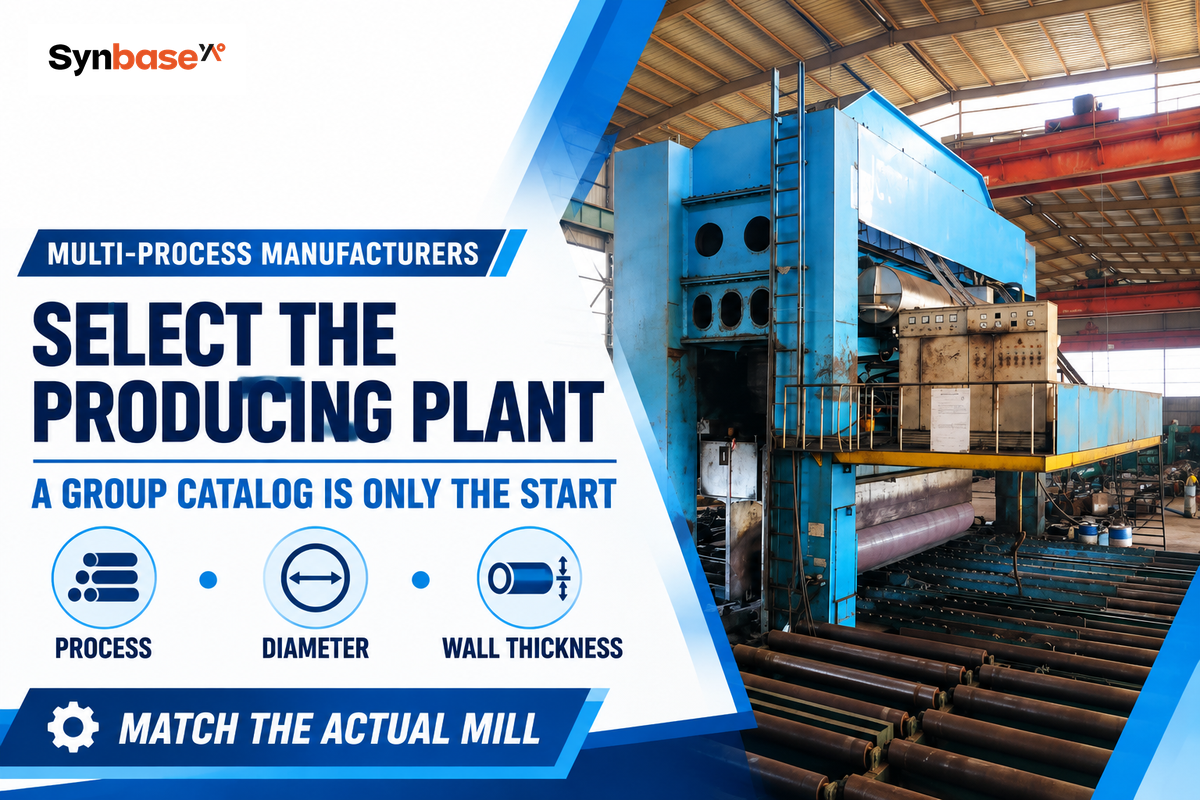 Synbase

MULTI-PROCESS MANUFACTURERS

SELECT THE PRODUCING PLANT

A GROUP CATALOG IS ONLY THE START

PROCESS

DIAMETER

WALL THICKNESS

MATCH THE ACTUAL MILL